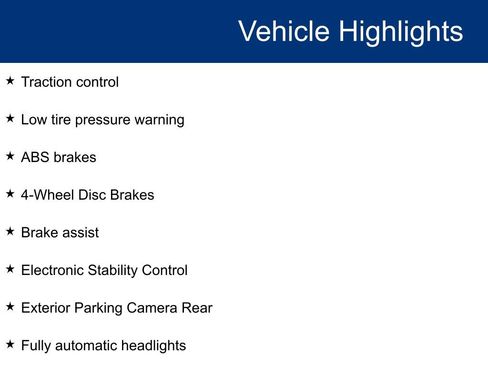 Vehicle Highlights

★ Traction control

★ Low tire pressure warning

★ ABS brakes

★ 4-Wheel Disc Brakes

★ Brake assist

★ Electronic Stability Control

★ Exterior Parking Camera Rear

★ Fully automatic headlights